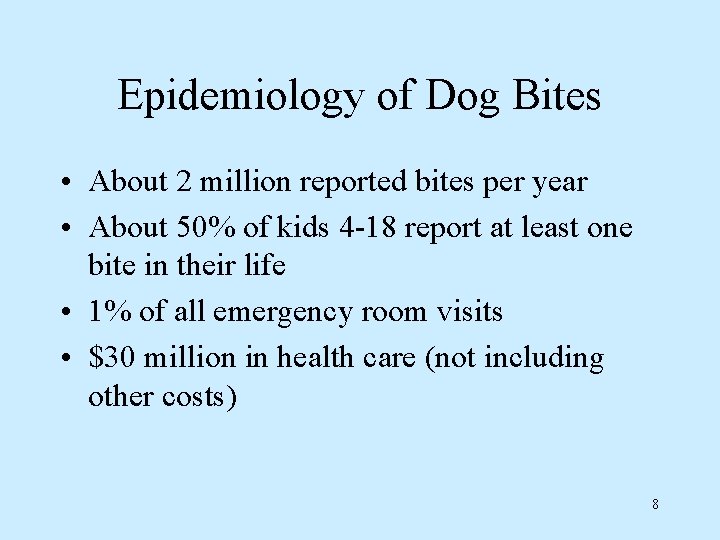 Epidemiology of Dog Bites

• About 2 million reported bites per year
• About 50% of kids 4-18 report at least one bite in their life
• 1% of all emergency room visits
• \$30 million in health care (not including other costs)

8